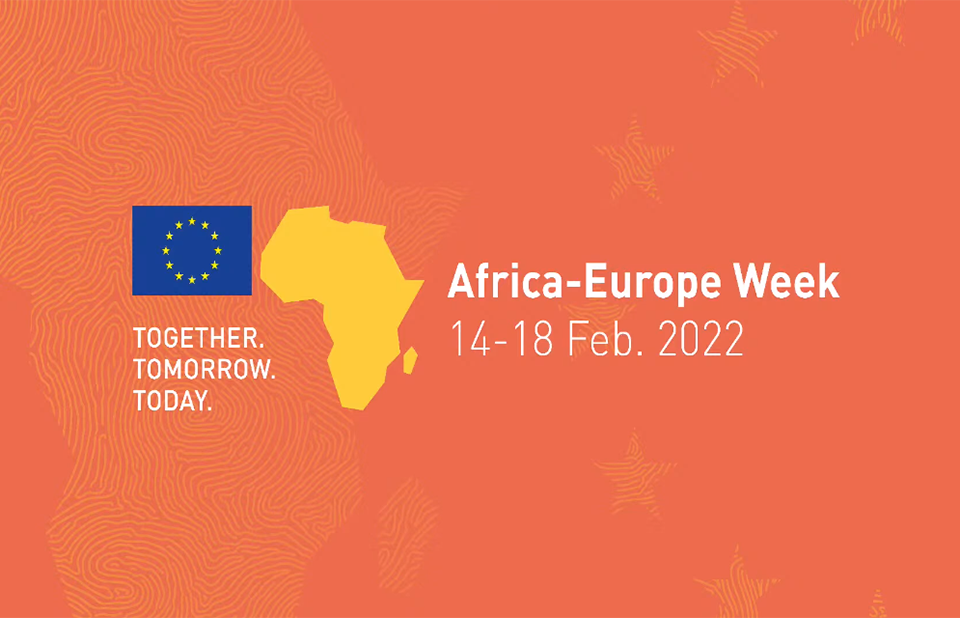 TOGETHER.
TOMORROW.
TODAY.

Africa-Europe Week
14-18 Feb. 2022